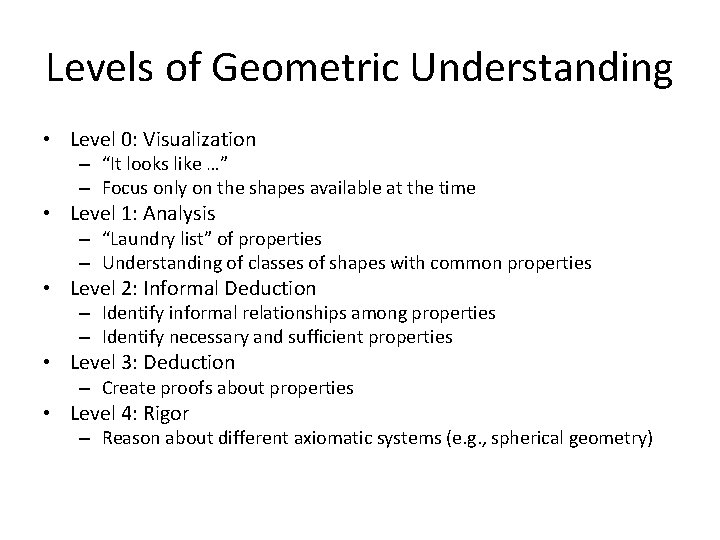 Levels of Geometric Understanding

• Level 0: Visualization
– “It looks like …”
– Focus only on the shapes available at the time
• Level 1: Analysis
– “Laundry list” of properties
– Understanding of classes of shapes with common properties
• Level 2: Informal Deduction
– Identify informal relationships among properties
– Identify necessary and sufficient properties
• Level 3: Deduction
– Create proofs about properties
• Level 4: Rigor
– Reason about different axiomatic systems (e.g., spherical geometry)